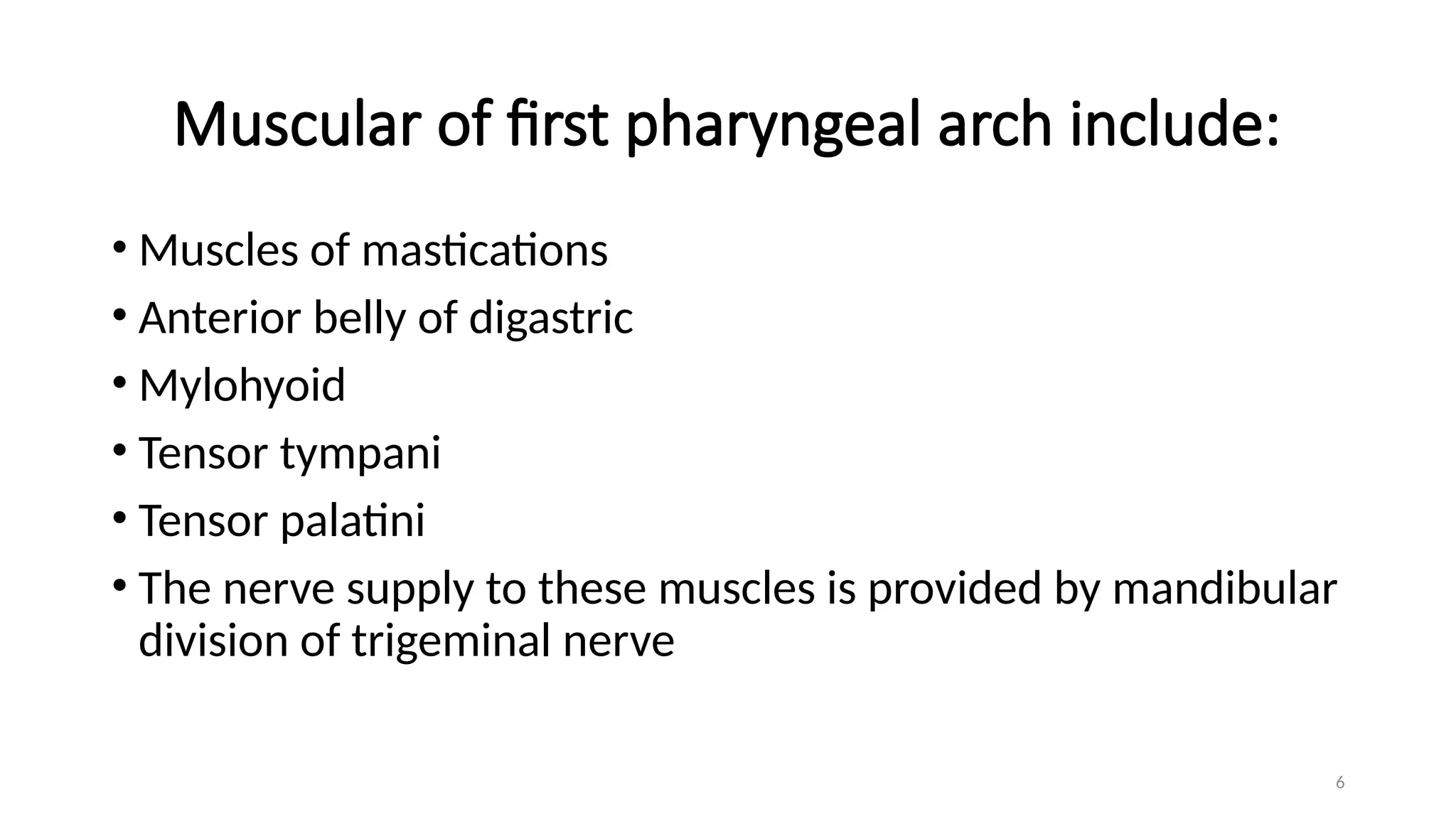 Muscular of first pharyngeal arch include:

• Muscles of mastications
• Anterior belly of digastric
• Mylohyoid
• Tensor tympani
• Tensor palatini
• The nerve supply to these muscles is provided by mandibular division of trigeminal nerve

6